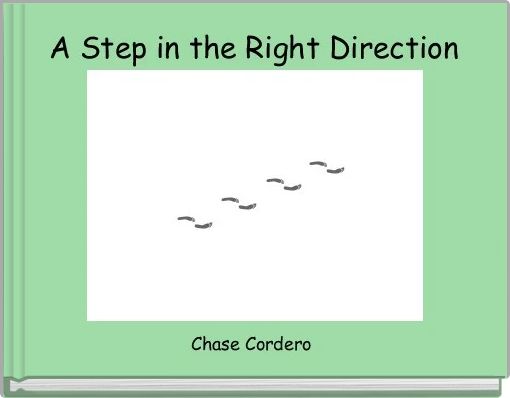 A Step in the Right Direction

Chase Cordero